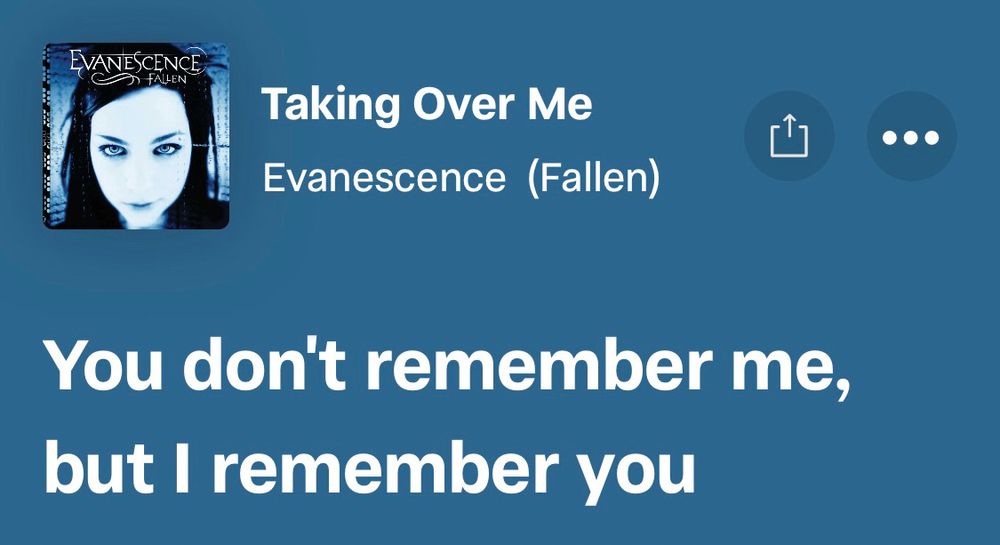 EVANESCENCE
FALLEN

Taking Over Me

Evanescence (Fallen)

You don't remember me, but I remember you